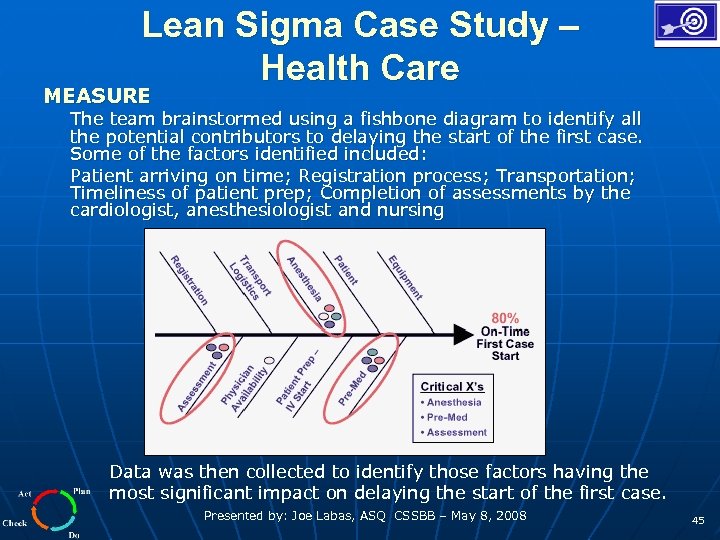 Lean Sigma Case Study – Health Care

MEASURE

The team brainstormed using a fishbone diagram to identify all the potential contributors to delaying the start of the first case. Some of the factors identified included:

Patient arriving on time; Registration process; Transportation; Timeliness of patient prep; Completion of assessments by the cardiologist, anesthesiologist and nursing

Registration
Transport Logistics
Anesthesia
Patient
Equipment
80% On-Time First Case Start
Assessment
Physician Availability
Patient Prep – IV Start
Pre-Med

Critical X's
• Anesthesia
• Pre-Med
• Assessment

Data was then collected to identify those factors having the most significant impact on delaying the start of the first case.

Act
Plan
Check
Do

Presented by: Joe Labas, ASQ CSSBB – May 8, 2008

45